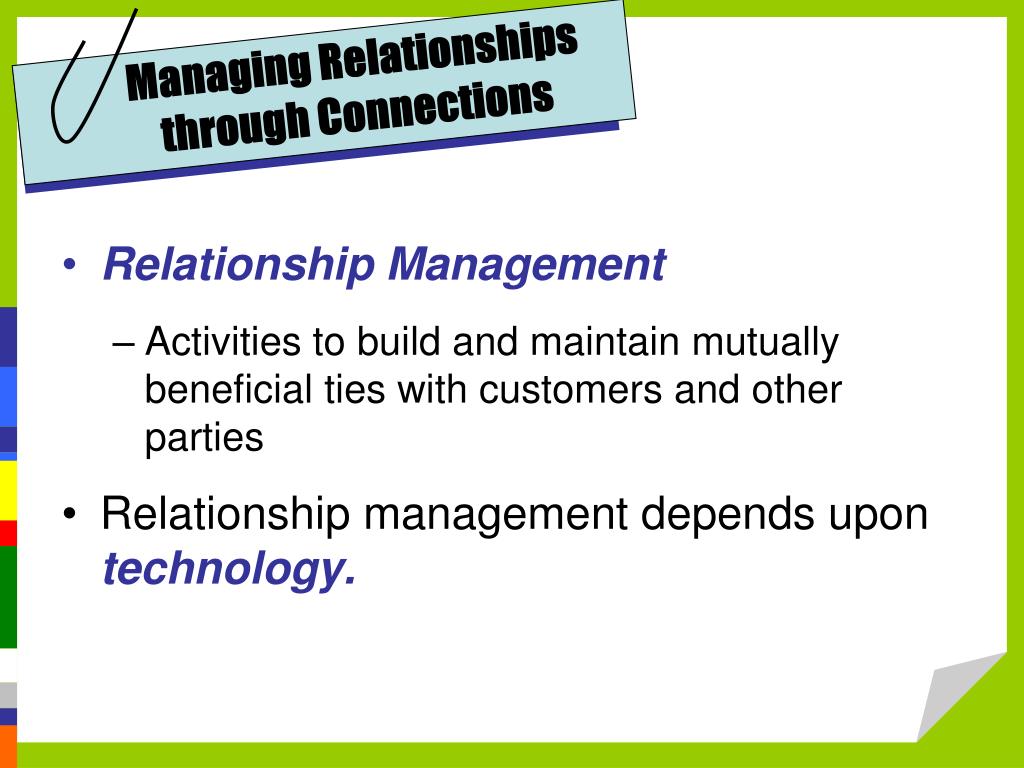 Managing Relationships through Connections

• Relationship Management

– Activities to build and maintain mutually beneficial ties with customers and other parties

• Relationship management depends upon technology.